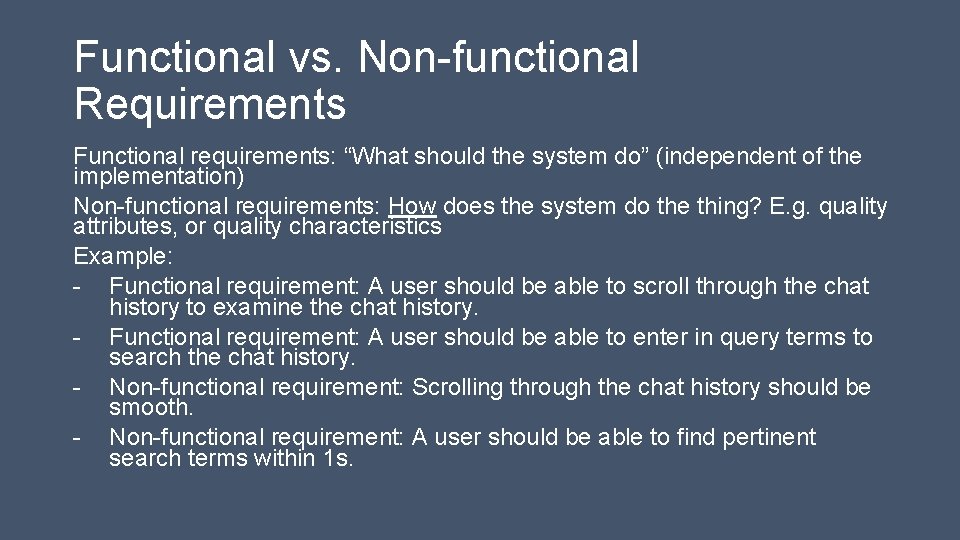 Functional vs. Non-functional Requirements

Functional requirements: “What should the system do” (independent of the implementation)

Non-functional requirements: How does the system do the thing? E.g. quality attributes, or quality characteristics

Example:

- Functional requirement: A user should be able to scroll through the chat history to examine the chat history.
- Functional requirement: A user should be able to enter in query terms to search the chat history.
- Non-functional requirement: Scrolling through the chat history should be smooth.
- Non-functional requirement: A user should be able to find pertinent search terms within 1s.